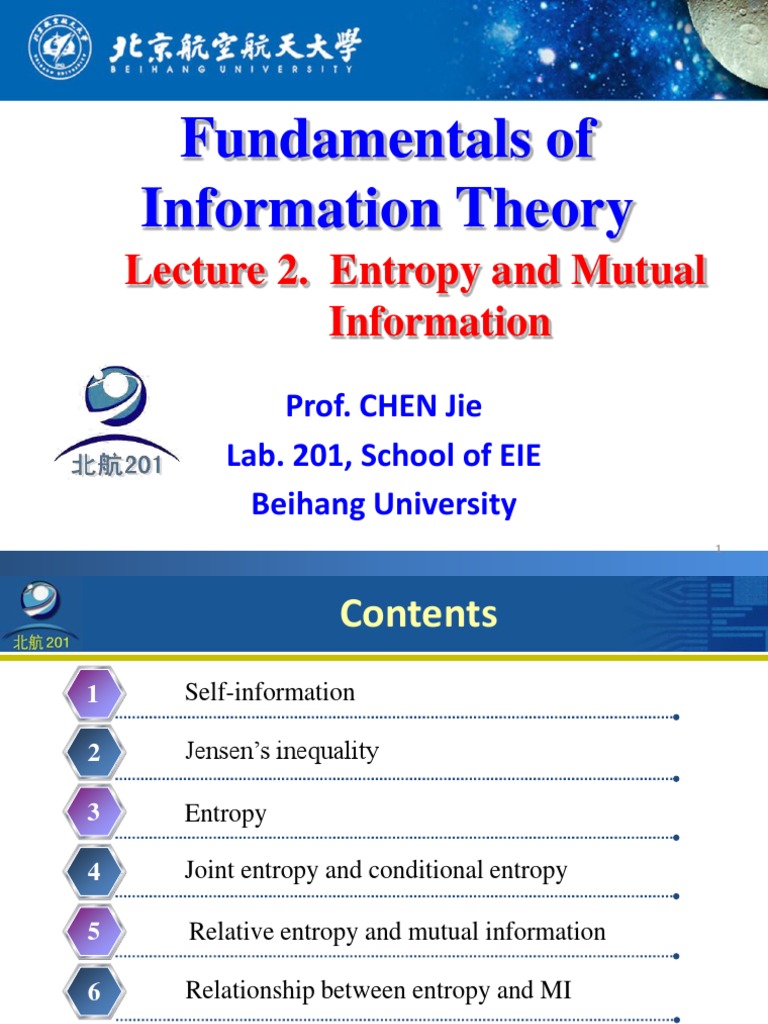 北京航空航天大學
BEIHANG UNIVERSITY

Fundamentals of Information Theory

Lecture 2. Entropy and Mutual Information

北航201

Prof. CHEN Jie
Lab. 201, School of EIE
Beihang University

1

北航201

Contents

1 Self-information

2 Jensen's inequality

3 Entropy

4 Joint entropy and conditional entropy

5 Relative entropy and mutual information

6 Relationship between entropy and MI